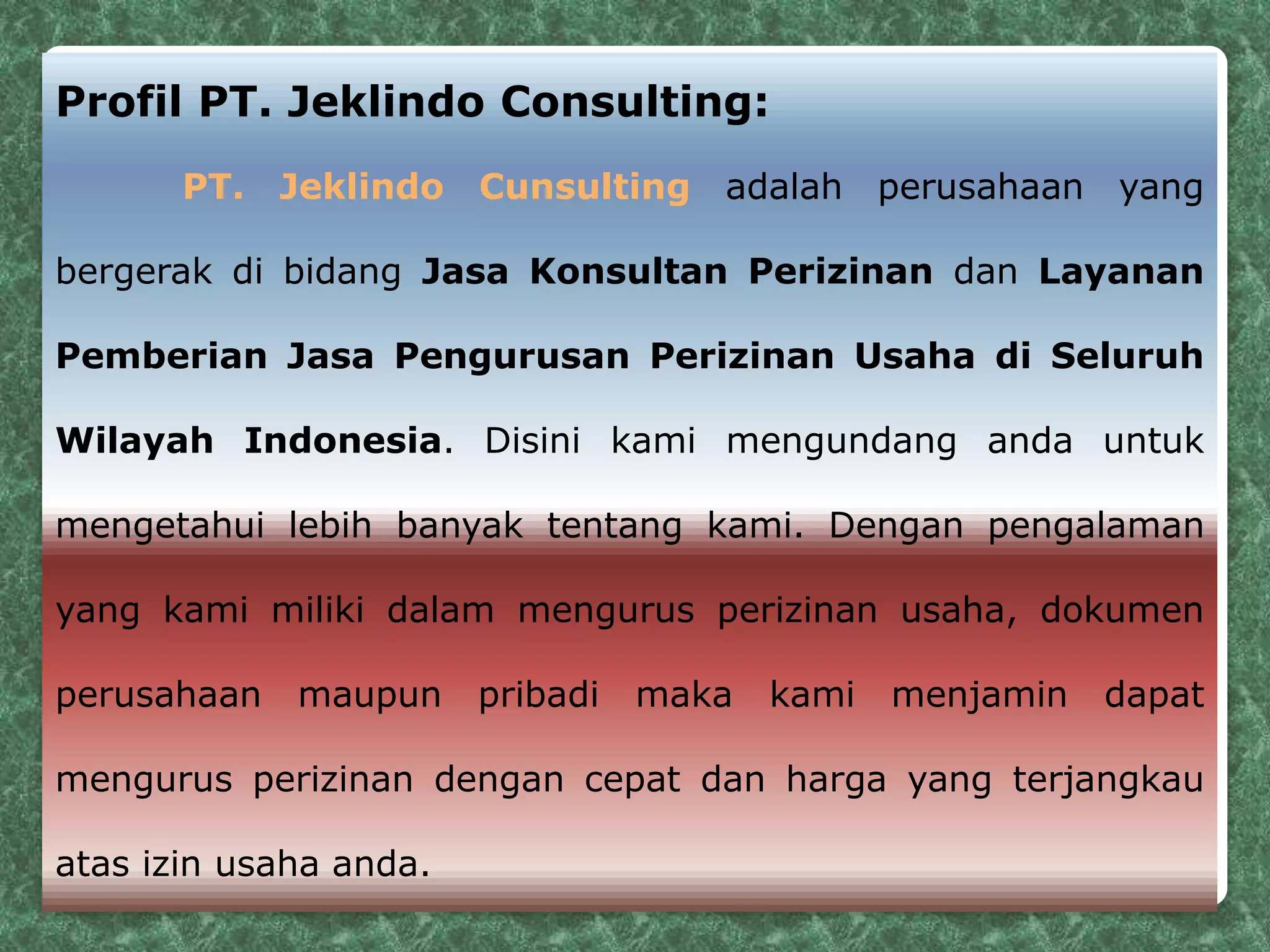 Profil PT. Jeklindo Consulting:

PT. Jeklindo Cunsulting adalah perusahaan yang bergerak di bidang Jasa Konsultan Perizinan dan Layanan Pemberian Jasa Pengurusan Perizinan Usaha di Seluruh Wilayah Indonesia. Disini kami mengundang anda untuk mengetahui lebih banyak tentang kami. Dengan pengalaman yang kami miliki dalam mengurus perizinan usaha, dokumen perusahaan maupun pribadi maka kami menjamin dapat mengurus perizinan dengan cepat dan harga yang terjangkau atas izin usaha anda.